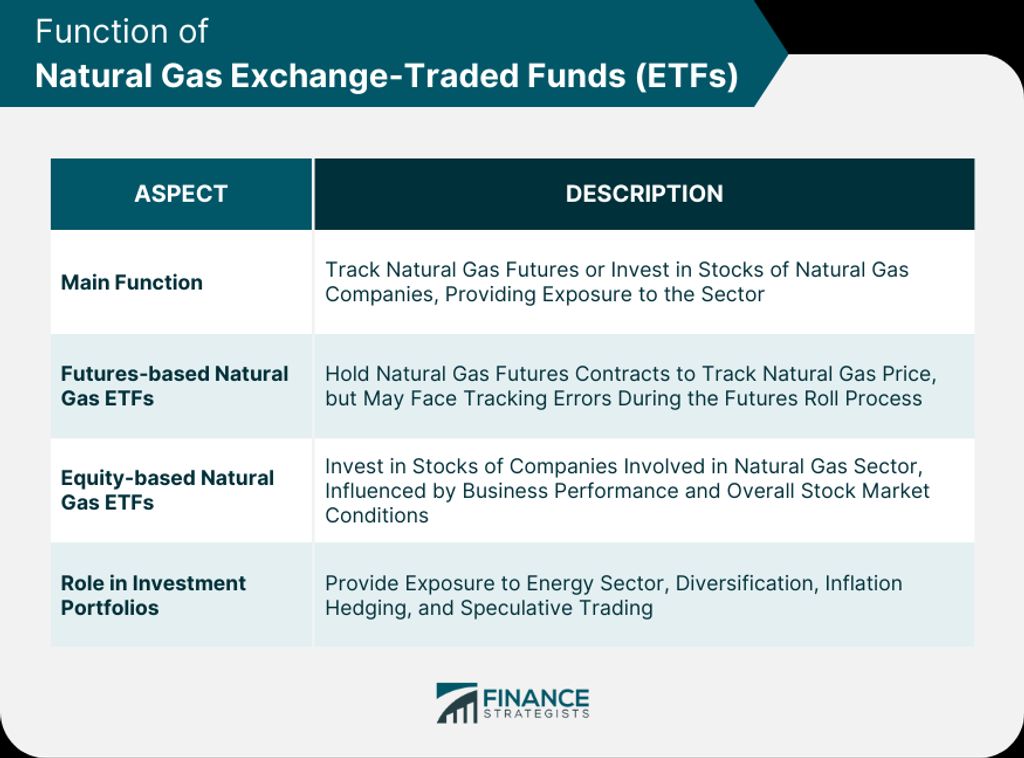 Function of
Natural Gas Exchange-Traded Funds (ETFs)

| ASPECT | DESCRIPTION |
|---|---|
| Main Function | Track Natural Gas Futures or Invest in Stocks of Natural Gas Companies, Providing Exposure to the Sector |
| Futures-based Natural Gas ETFs | Hold Natural Gas Futures Contracts to Track Natural Gas Price, but May Face Tracking Errors During the Futures Roll Process |
| Equity-based Natural Gas ETFs | Invest in Stocks of Companies Involved in Natural Gas Sector, Influenced by Business Performance and Overall Stock Market Conditions |
| Role in Investment Portfolios | Provide Exposure to Energy Sector, Diversification, Inflation Hedging, and Speculative Trading |

FINANCE STRATEGISTS